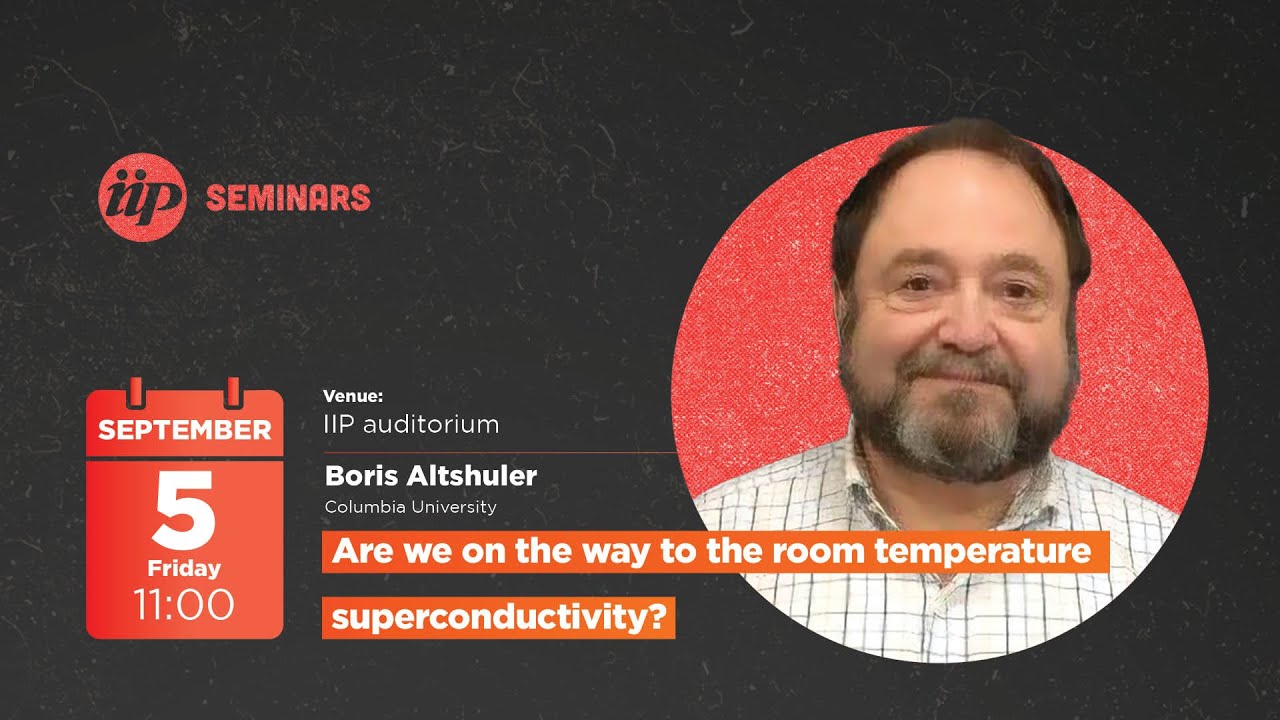 iip SEMINARS

SEPTEMBER
5
Friday
11:00

Venue:
IIP auditorium

Boris Altshuler
Columbia University

Are we on the way to the room temperature superconductivity?